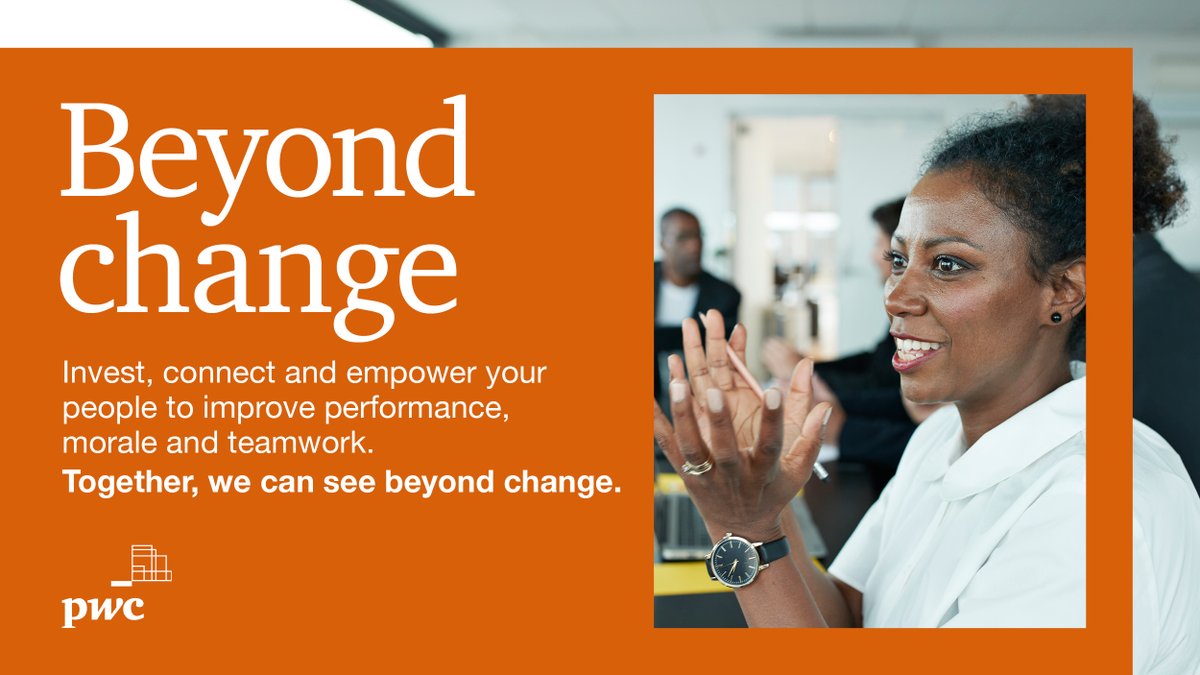 Beyond change

Invest, connect and empower your people to improve performance, morale and teamwork.
Together, we can see beyond change.

pwc